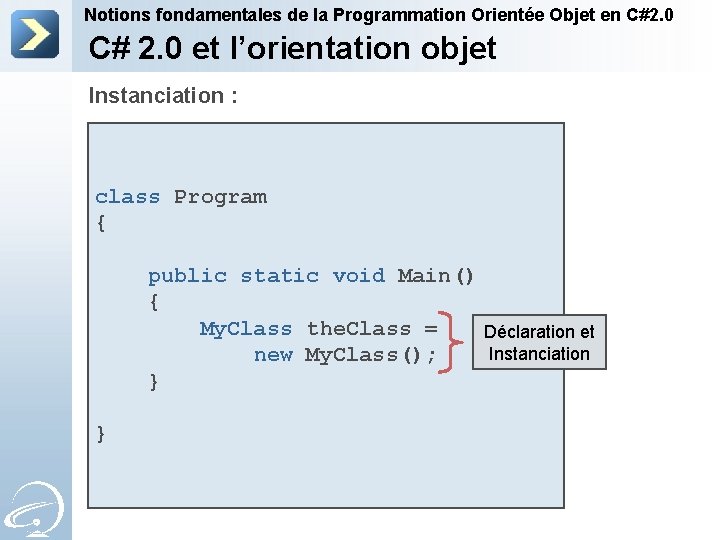 Notions fondamentales de la Programmation Orientée Objet en C#2.0

C# 2.0 et l'orientation objet

Instanciation :

class Program
{

    public static void Main()
    {
        MyClass theClass =
            new MyClass();
    }

}

Déclaration et Instanciation